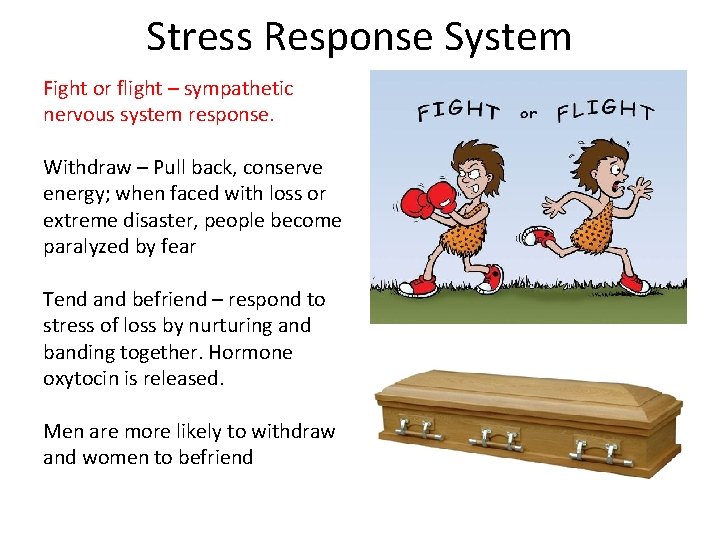 Stress Response System

Fight or flight – sympathetic nervous system response.

Withdraw – Pull back, conserve energy; when faced with loss or extreme disaster, people become paralyzed by fear

Tend and befriend – respond to stress of loss by nurturing and banding together. Hormone oxytocin is released.

Men are more likely to withdraw and women to befriend

FIGHT or FLIGHT